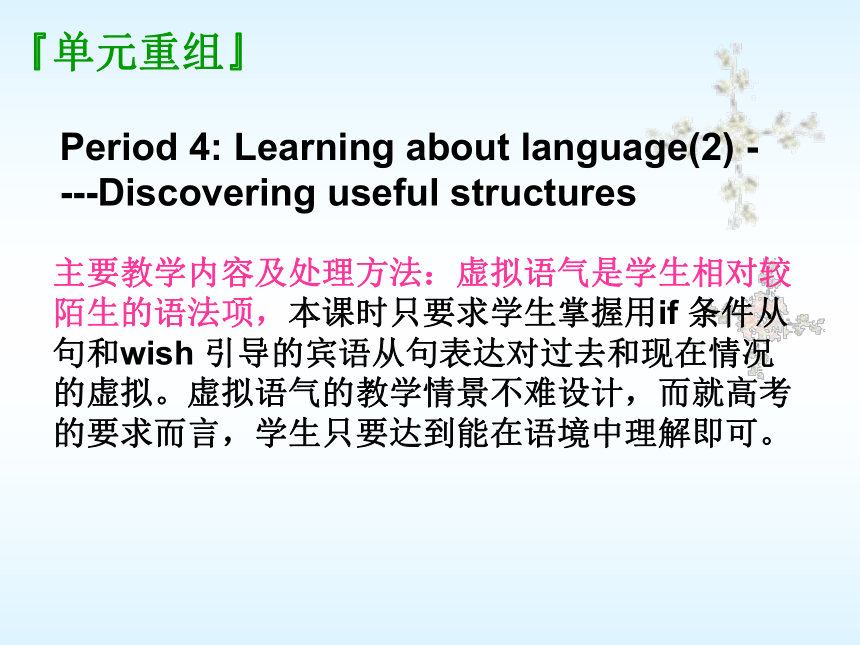 『单元重组』

Period 4: Learning about language(2) ----Discovering useful structures

主要教学内容及处理方法：虚拟语气是学生相对较陌生的语法项，本课时只要求学生掌握用if 条件从句和wish 引导的宾语从句表达对过去和现在情况的虚拟。虚拟语气的教学情景不难设计，而就高考的要求而言，学生只要达到能在语境中理解即可。